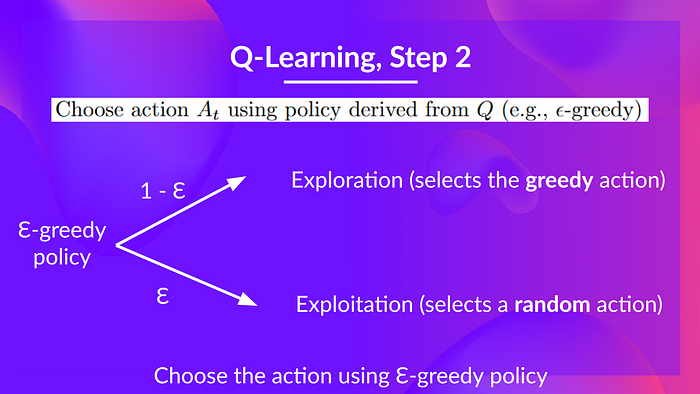 Q-Learning, Step 2

Choose action $A_t$ using policy derived from $Q$ (e.g., $\epsilon$-greedy)

Ɛ-greedy policy

1 - Ɛ

Exploration (selects the **greedy** action)

Ɛ

Exploitation (selects a **random** action)

Choose the action using Ɛ-greedy policy